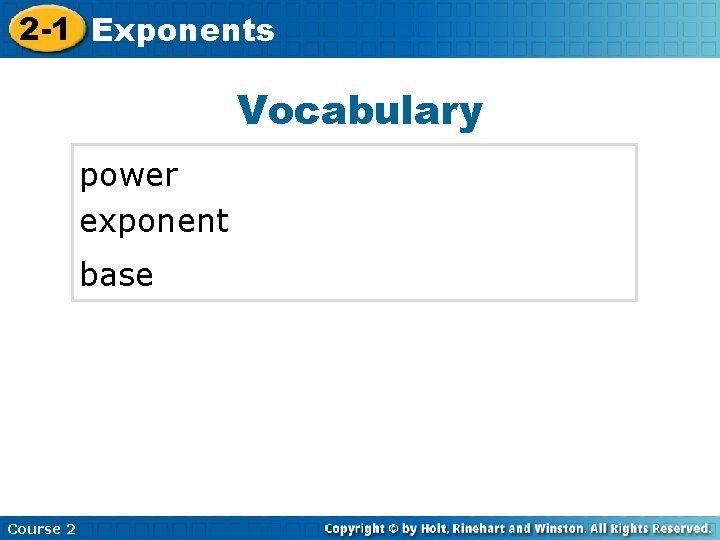 2-1 Exponents

Vocabulary

power
exponent
base

Course 2

Copyright © by Holt, Rinehart and Winston. All Rights Reserved.